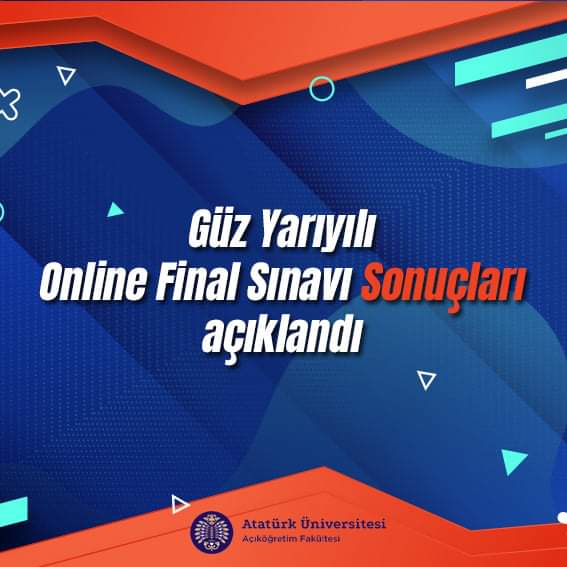 Güz Yarıyılı
Online Final Sınavı Sonuçları
açıklandı

Atatürk Üniversitesi
Açıköğretim Fakültesi